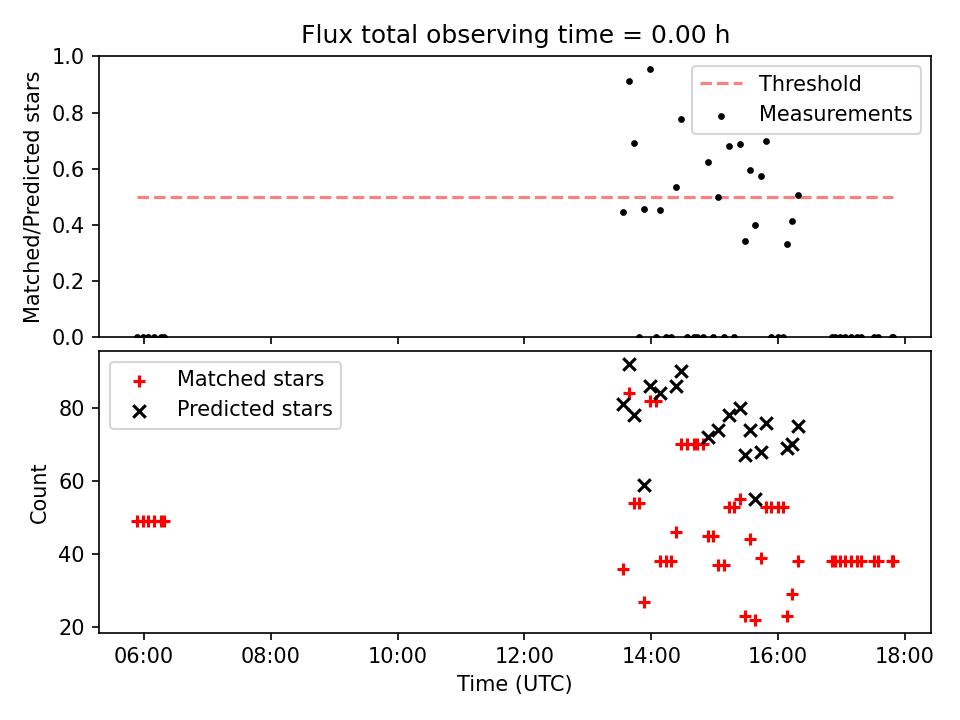 Flux total observing time = 0.00 h

Matched/Predicted stars

1.0
0.8
0.6
0.4
0.2
0.0

Threshold
Measurements

Count

80
60
40
20

Matched stars
Predicted stars

06:00
08:00
10:00
12:00
14:00
16:00
18:00

Time (UTC)